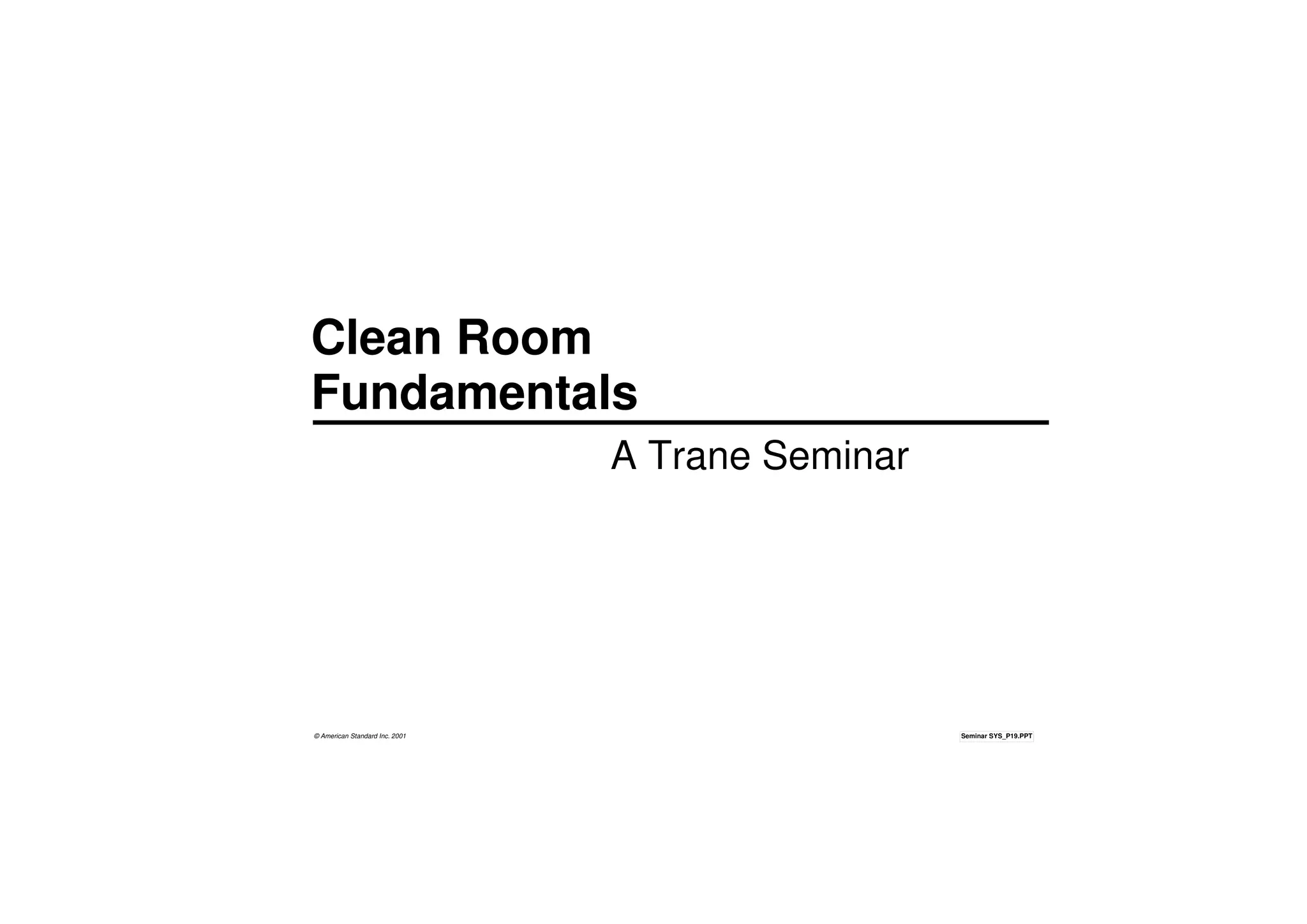 Clean Room Fundamentals

A Trane Seminar

© American Standard Inc. 2001

Seminar SYS_P19.PPT